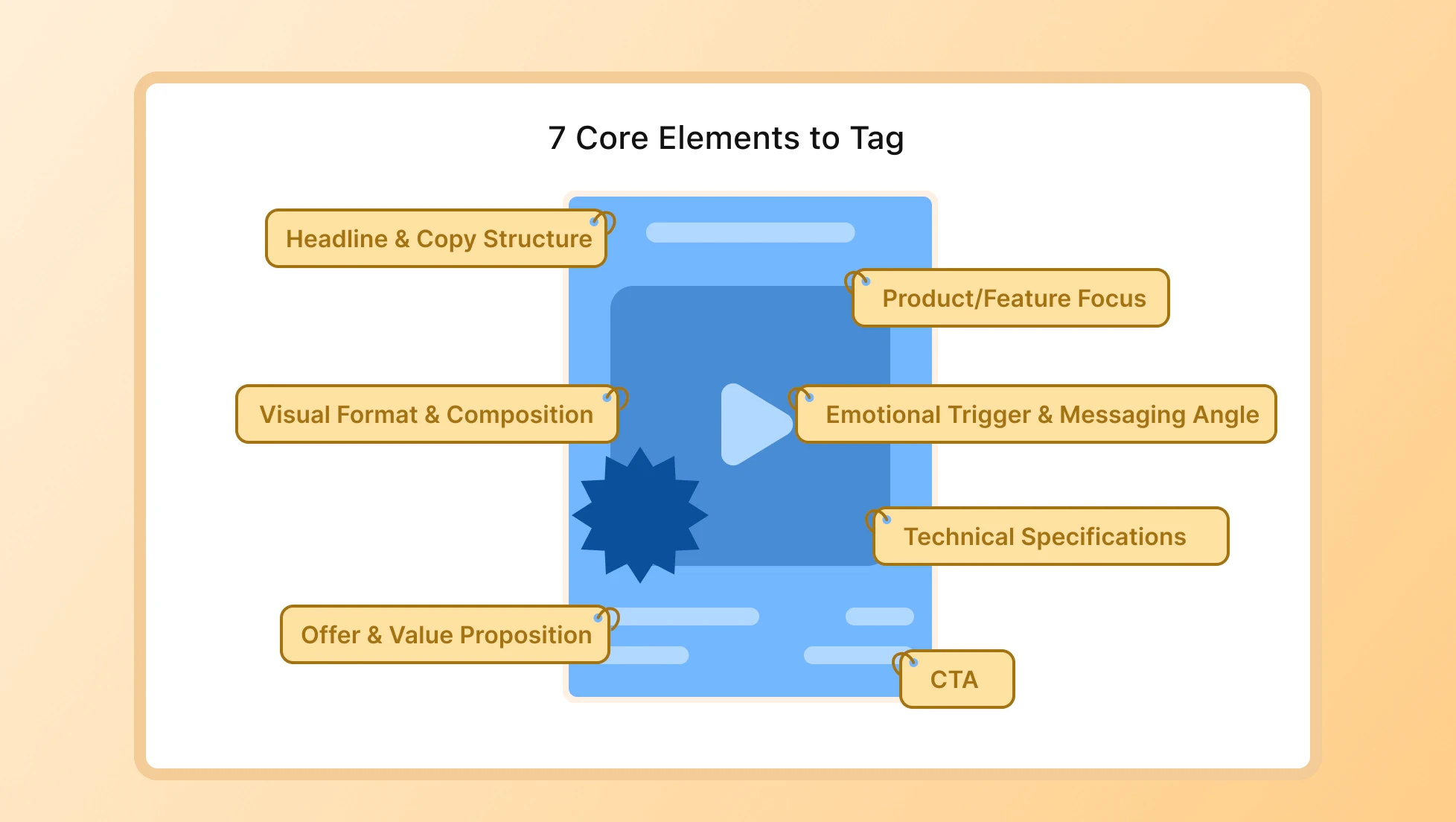 7 Core Elements to Tag

Headline & Copy Structure

Product/Feature Focus

Visual Format & Composition

Emotional Trigger & Messaging Angle

Technical Specifications

Offer & Value Proposition

CTA